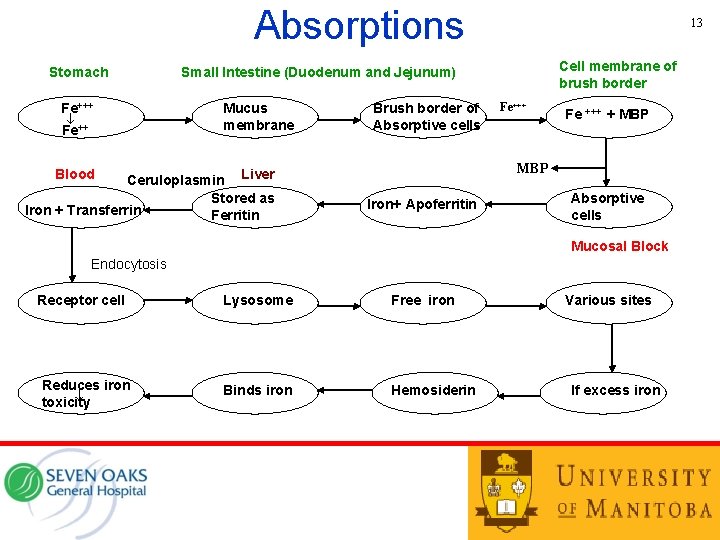 Absorptions

13

Stomach

Small Intestine (Duodenum and Jejunum)

Cell membrane of brush border

$Fe^{+++}$
↓
$Fe^{++}$

Mucus membrane

Brush border of Absorptive cells

$Fe^{+++}$

$Fe^{+++}$ + MBP

MBP

Blood

Ceruloplasmin

Liver

Iron + Transferrin

Stored as Ferritin

Iron+ Apoferritin

Absorptive cells

Mucosal Block

Endocytosis

Receptor cell

Lysosome

Free iron

Various sites

Reduces iron toxicity

Binds iron

Hemosiderin

If excess iron

SEVEN OAKS
General Hospital

UNIVERSITY OF MANITOBA